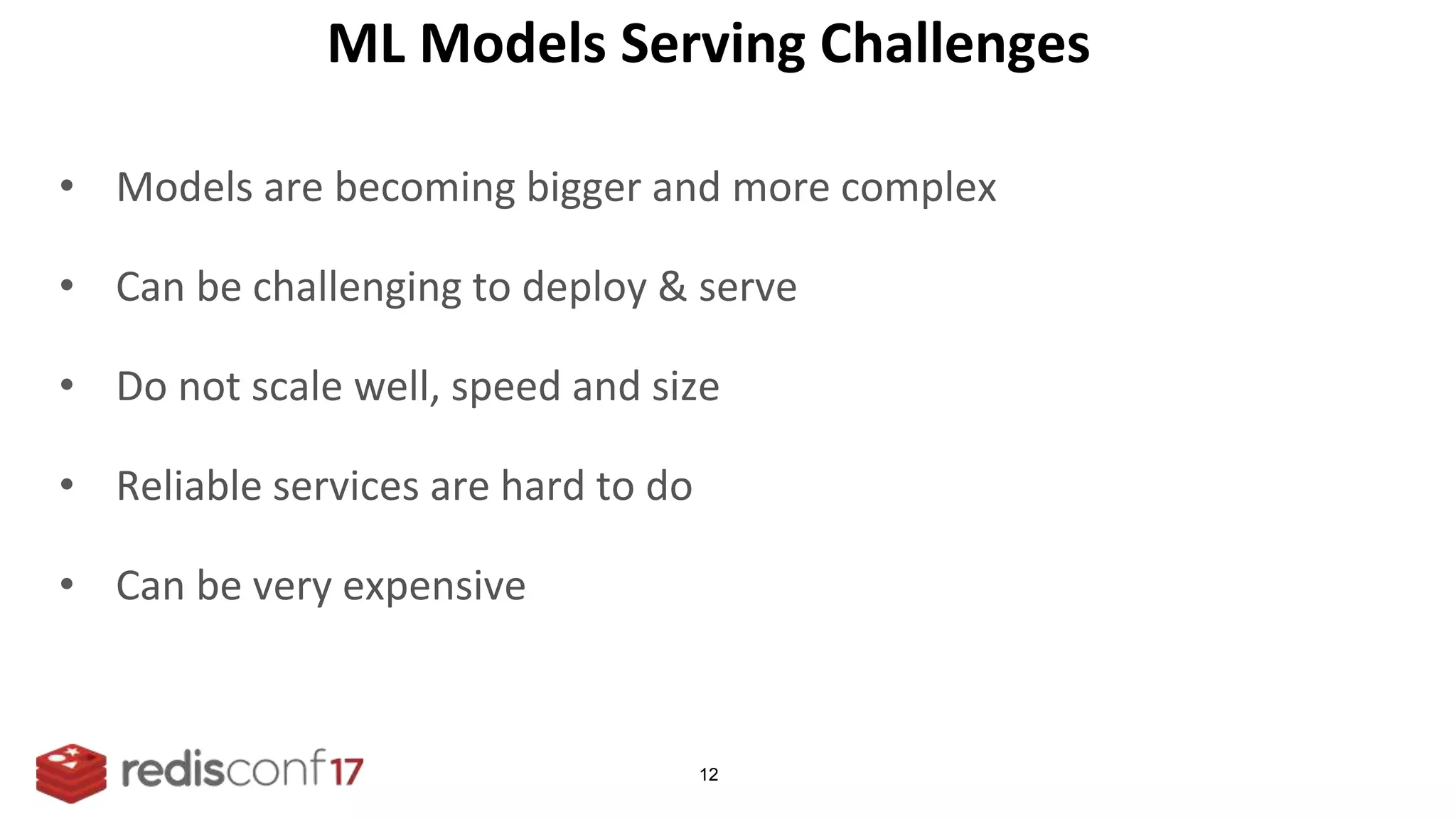 ML Models Serving Challenges

• Models are becoming bigger and more complex

• Can be challenging to deploy & serve

• Do not scale well, speed and size

• Reliable services are hard to do

• Can be very expensive

redisconf17

12